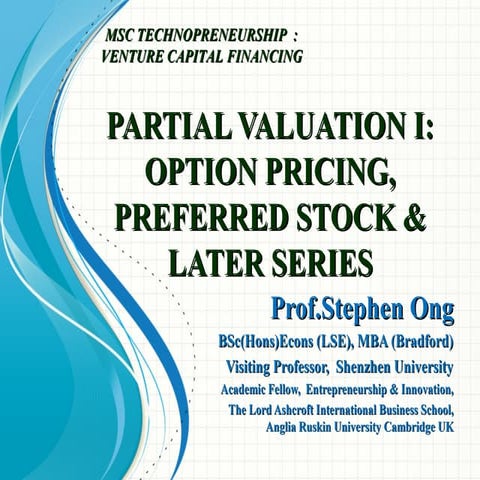 MSC TECHNOPRENEURSHIP :
VENTURE CAPITAL FINANCING

PARTIAL VALUATION I: OPTION PRICING, PREFERRED STOCK & LATER SERIES

Prof.Stephen Ong

BSc(Hons)Econs (LSE), MBA (Bradford)

Visiting Professor, Shenzhen University

Academic Fellow, Entrepreneurship & Innovation,
The Lord Ashcroft International Business School,
Anglia Ruskin University Cambridge UK